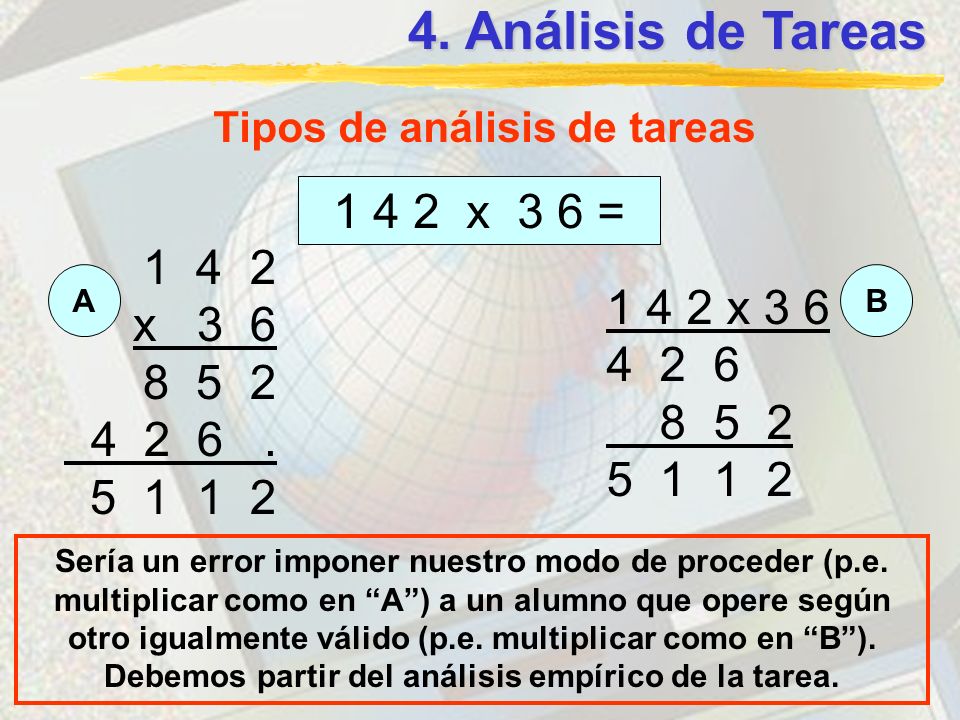 4. Análisis de Tareas

Tipos de análisis de tareas

1 4 2 x 3 6 =

A

1 4 2
x 3 6
8 5 2
4 2 6 .
5 1 1 2

B

1 4 2 x 3 6
4 2 6
8 5 2
5 1 1 2

Sería un error imponer nuestro modo de proceder (p.e. multiplicar como en “A”) a un alumno que opere según otro igualmente válido (p.e. multiplicar como en “B”). Debemos partir del análisis empírico de la tarea.